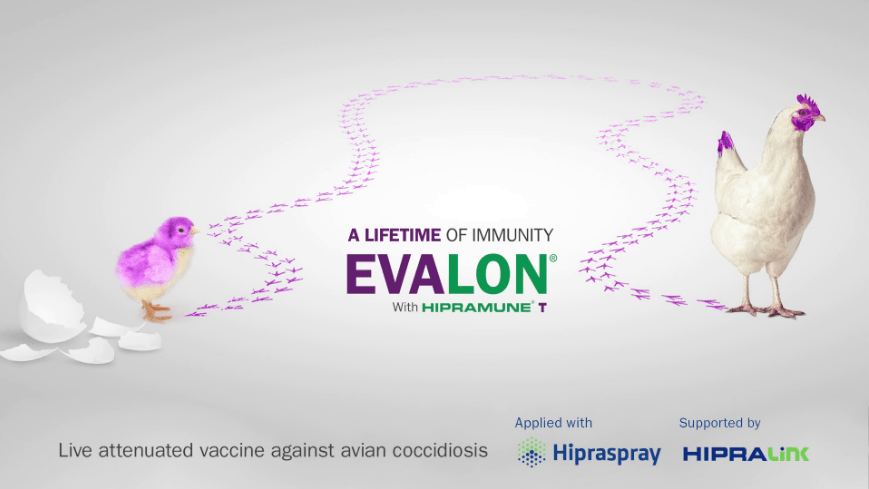 A LIFETIME OF IMMUNITY
EVALON®
With HIPRAMUNE® T

Live attenuated vaccine against avian coccidiosis

Applied with
Hipraspray

Supported by
HIPRALINK